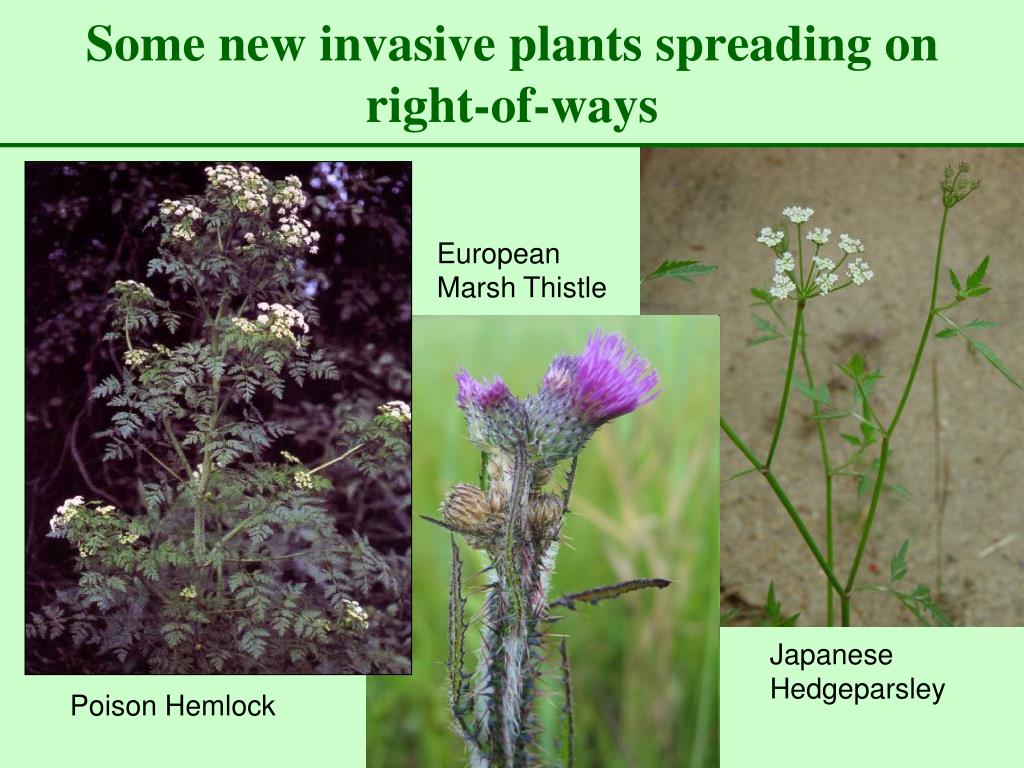 Some new invasive plants spreading on right-of-ways

European Marsh Thistle

Poison Hemlock

Japanese Hedgeparsley